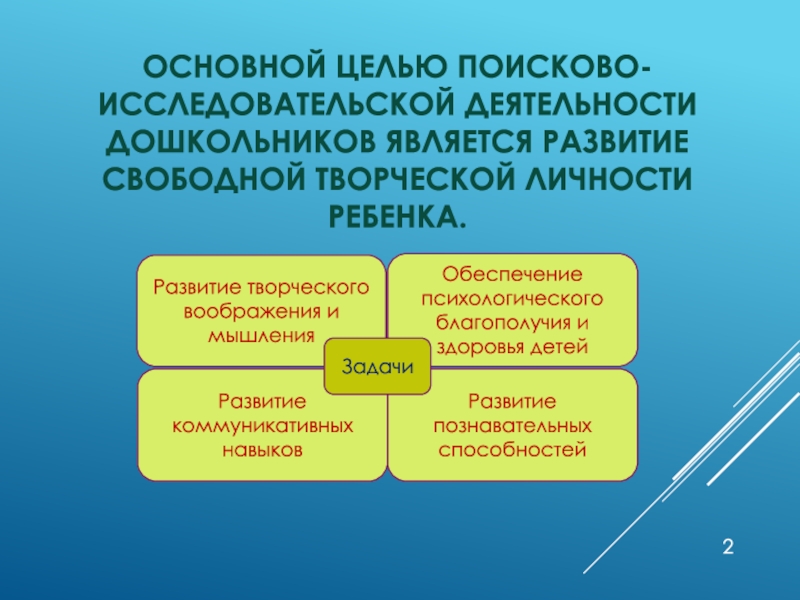 ОСНОВНОЙ ЦЕЛЬЮ ПОИСКОВО-ИССЛЕДОВАТЕЛЬСКОЙ ДЕЯТЕЛЬНОСТИ ДОШКОЛЬНИКОВ ЯВЛЯЕТСЯ РАЗВИТИЕ СВОБОДНОЙ ТВОРЧЕСКОЙ ЛИЧНОСТИ РЕБЕНКА.

Развитие творческого воображения и мышления

Обеспечение психологического благополучия и здоровья детей

Задачи

Развитие коммуникативных навыков

Развитие познавательных способностей

2